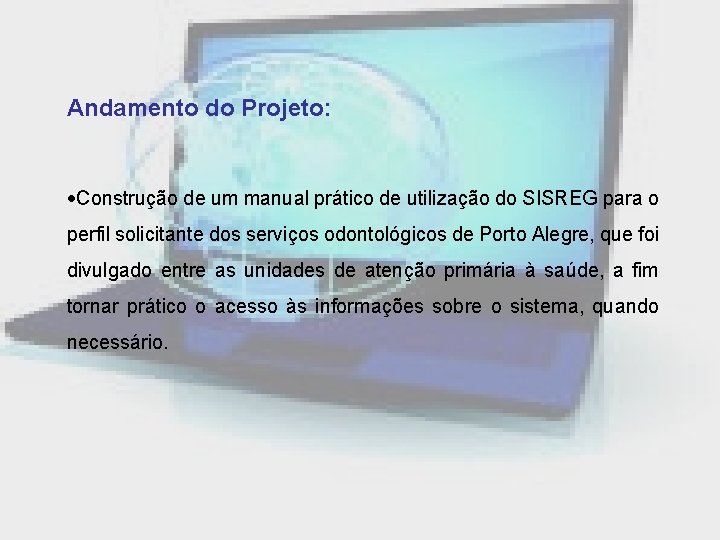 Andamento do Projeto:

•Construção de um manual prático de utilização do SISREG para o perfil solicitante dos serviços odontológicos de Porto Alegre, que foi divulgado entre as unidades de atenção primária à saúde, a fim tornar prático o acesso às informações sobre o sistema, quando necessário.